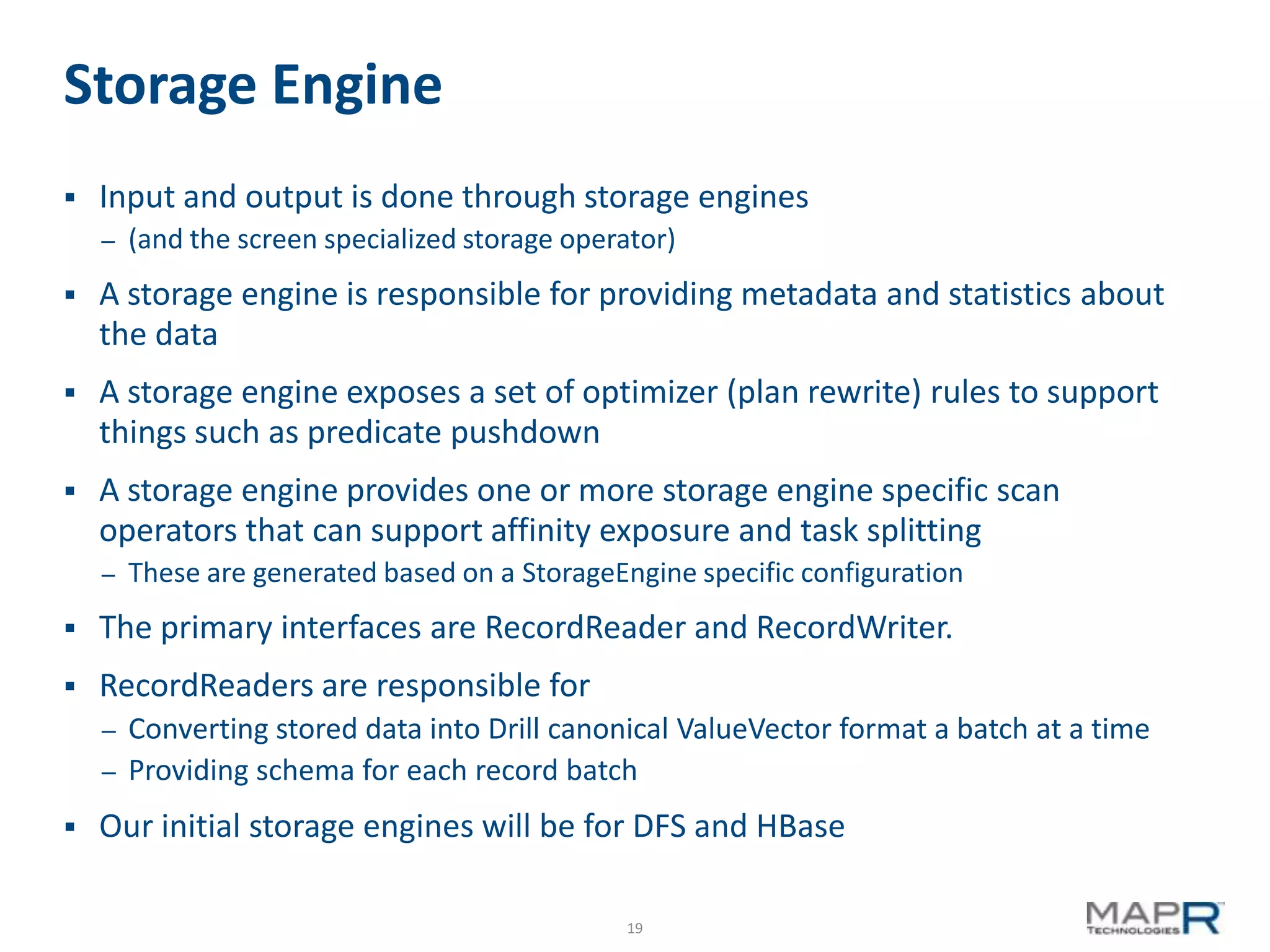 Storage Engine

▪ Input and output is done through storage engines
– (and the screen specialized storage operator)

▪ A storage engine is responsible for providing metadata and statistics about the data

▪ A storage engine exposes a set of optimizer (plan rewrite) rules to support things such as predicate pushdown

▪ A storage engine provides one or more storage engine specific scan operators that can support affinity exposure and task splitting
– These are generated based on a StorageEngine specific configuration

▪ The primary interfaces are RecordReader and RecordWriter.

▪ RecordReaders are responsible for
– Converting stored data into Drill canonical ValueVector format a batch at a time
– Providing schema for each record batch

▪ Our initial storage engines will be for DFS and HBase

19

MAPR TECHNOLOGIES